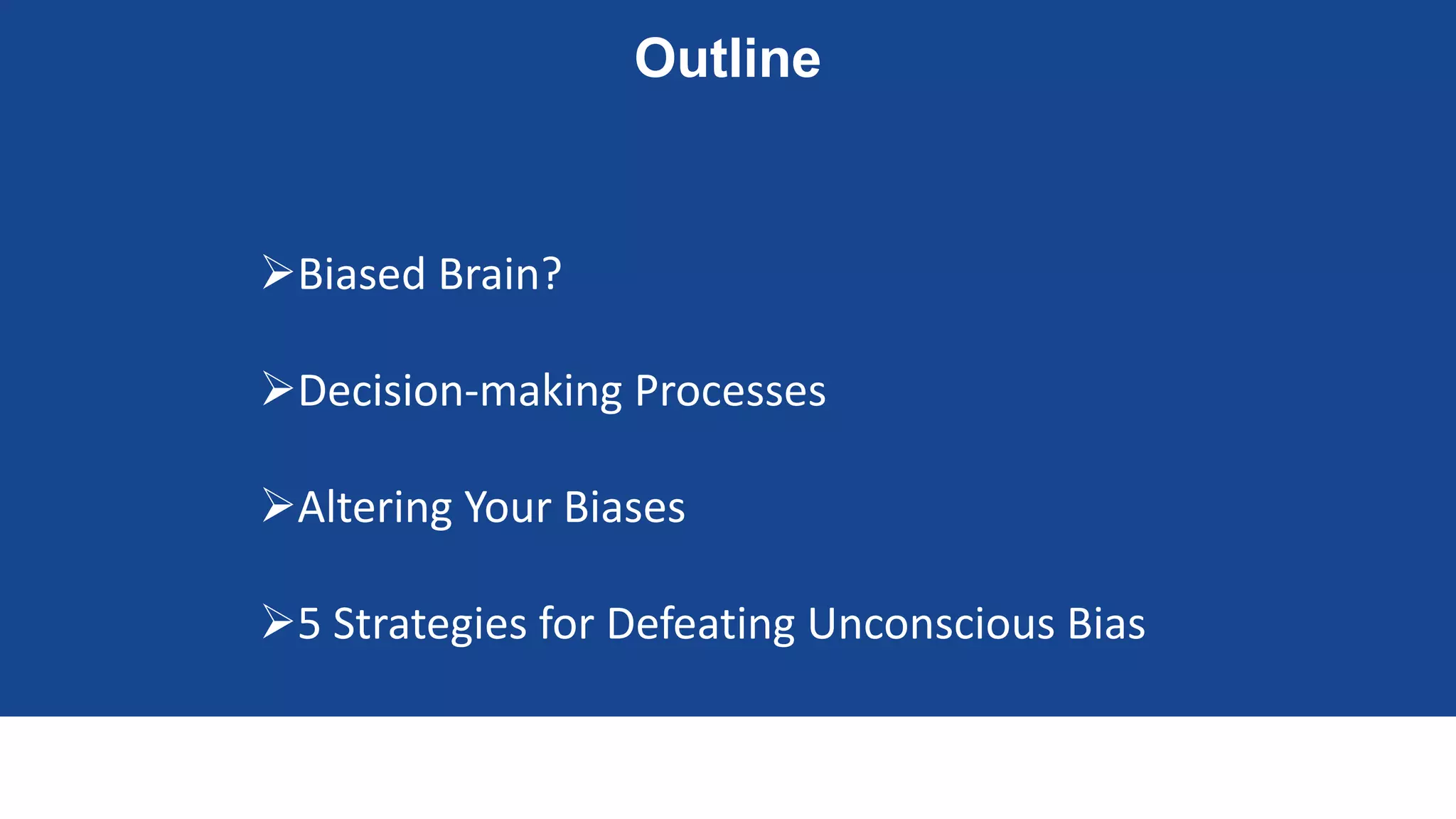 Outline

➢Biased Brain?

➢Decision-making Processes

➢Altering Your Biases

➢5 Strategies for Defeating Unconscious Bias